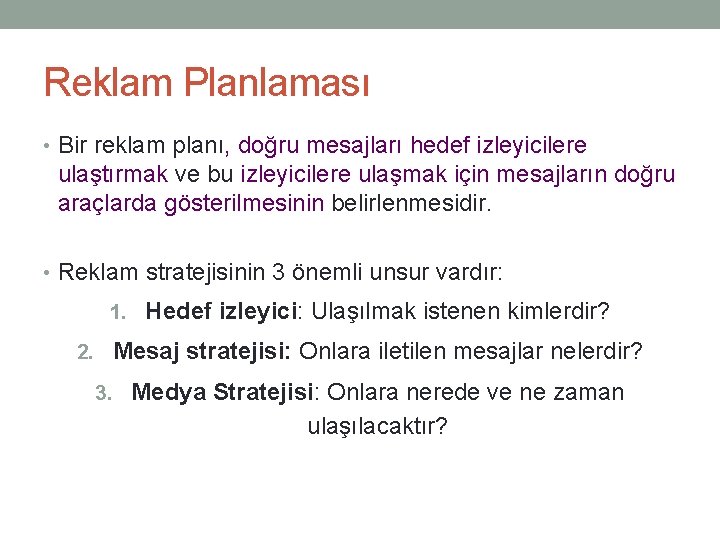 Reklam Planlaması

• Bir reklam planı, doğru mesajları hedef izleyicilere ulaştırmak ve bu izleyicilere ulaşmak için mesajların doğru araçlarda gösterilmesinin belirlenmesidir.

• Reklam stratejisinin 3 önemli unsur vardır:

1. Hedef izleyici: Ulaşılmak istenen kimlerdir?
2. Mesaj stratejisi: Onlara iletilen mesajlar nelerdir?
3. Medya Stratejisi: Onlara nerede ve ne zaman ulaşılacaktır?